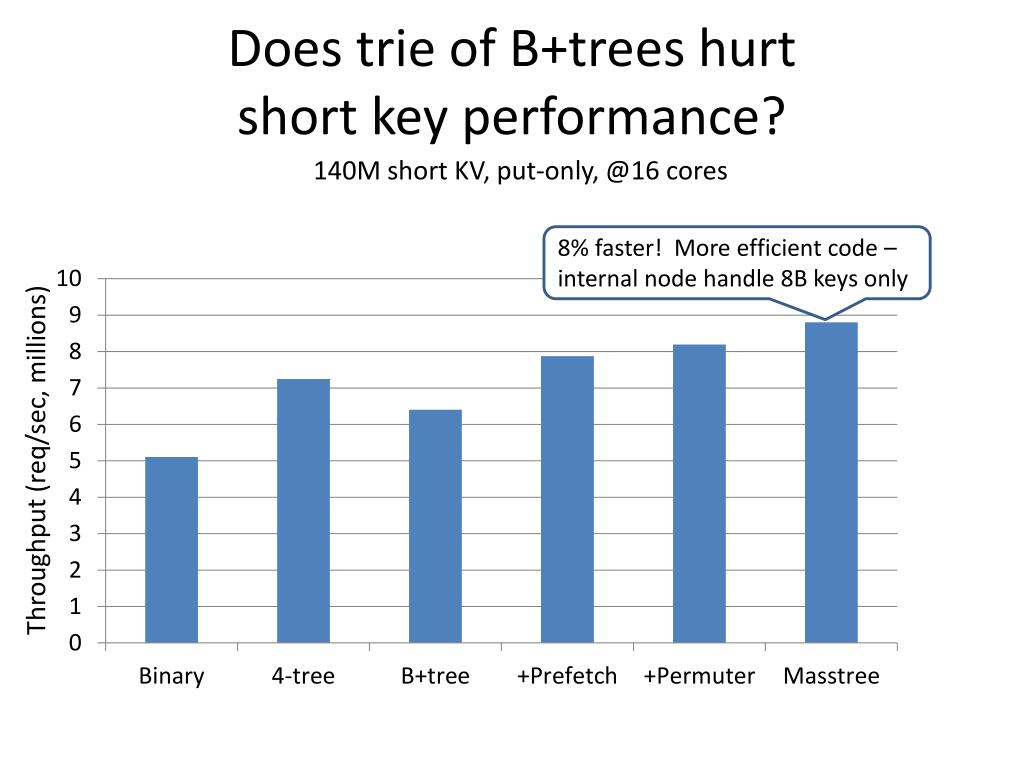 Does trie of B+trees hurt short key performance?

140M short KV, put-only, @16 cores

8% faster! More efficient code – internal node handle 8B keys only

Throughput (req/sec, millions)

10
9
8
7
6
5
4
3
2
1
0

Binary
4-tree
B+tree
+Prefetch
+Permuter
Masstree